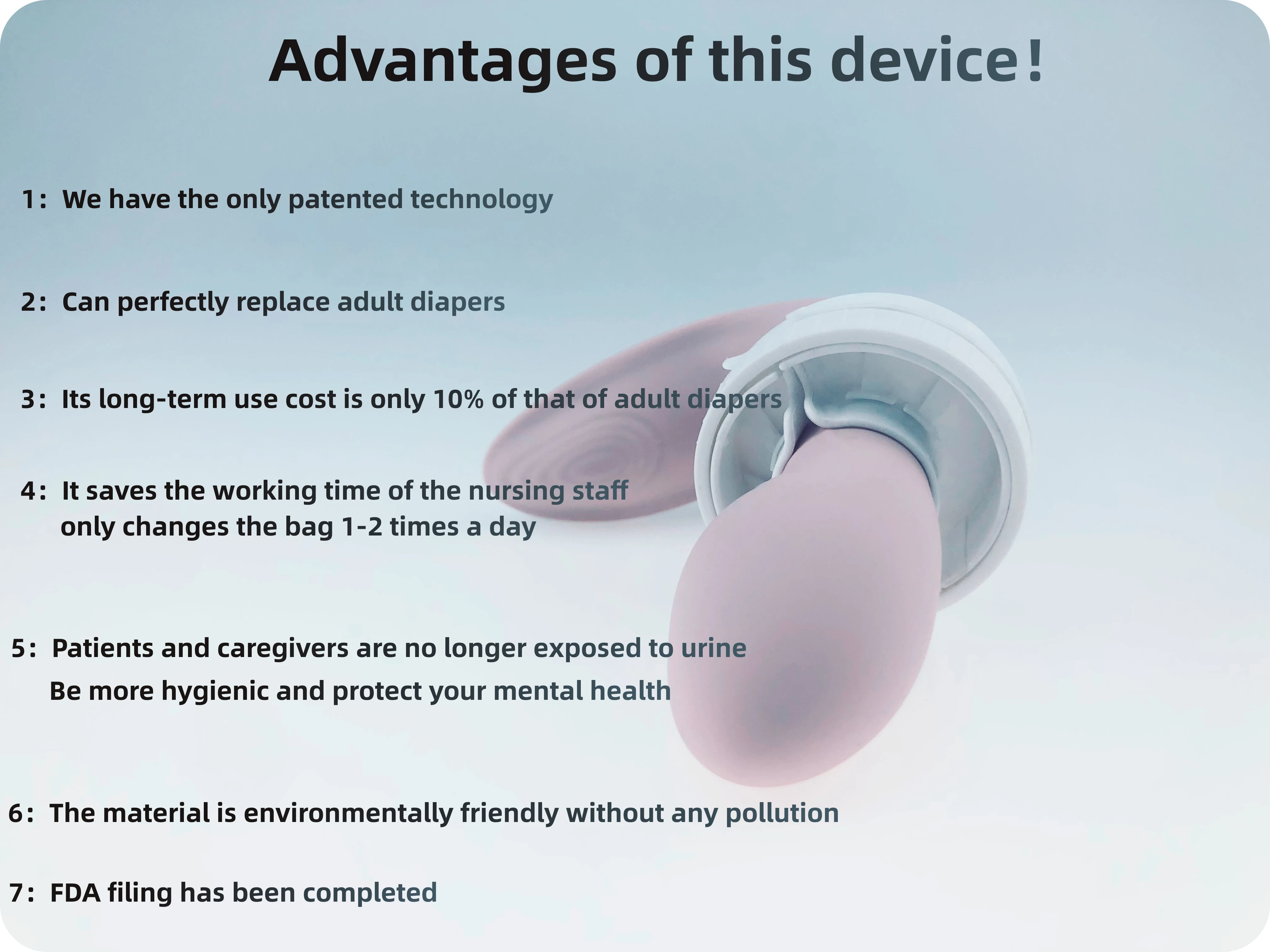 Advantages of this device!

1: We have the only patented technology

2: Can perfectly replace adult diapers

3: Its long-term use cost is only 10% of that of adult diapers

4: It saves the working time of the nursing staff
only changes the bag 1-2 times a day

5: Patients and caregivers are no longer exposed to urine
Be more hygienic and protect your mental health

6: The material is environmentally friendly without any pollution

7: FDA filing has been completed